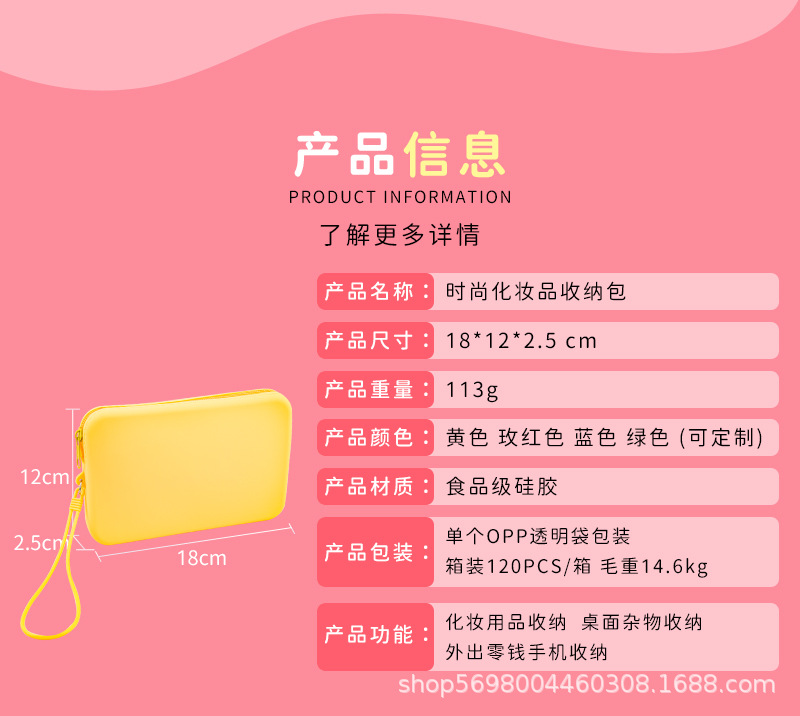 产品信息
PRODUCT INFORMATION
了解更多详情

12cm
2.5cm
18cm

| 产品名称： | 时尚化妆品收纳包 |
|---|---|
| 产品尺寸： | 18*12*2.5 cm |
| 产品重量： | 113g |
| 产品颜色： | 黄色 玫红色 蓝色 绿色 (可定制) |
| 产品材质： | 食品级硅胶 |
| 产品包装： | 单个OPP透明袋包装 箱装120PCS/箱 毛重14.6kg |
| 产品功能： | 化妆用品收纳 桌面杂物收纳 外出零钱手机收纳 |

shop5698004460308.1688.com